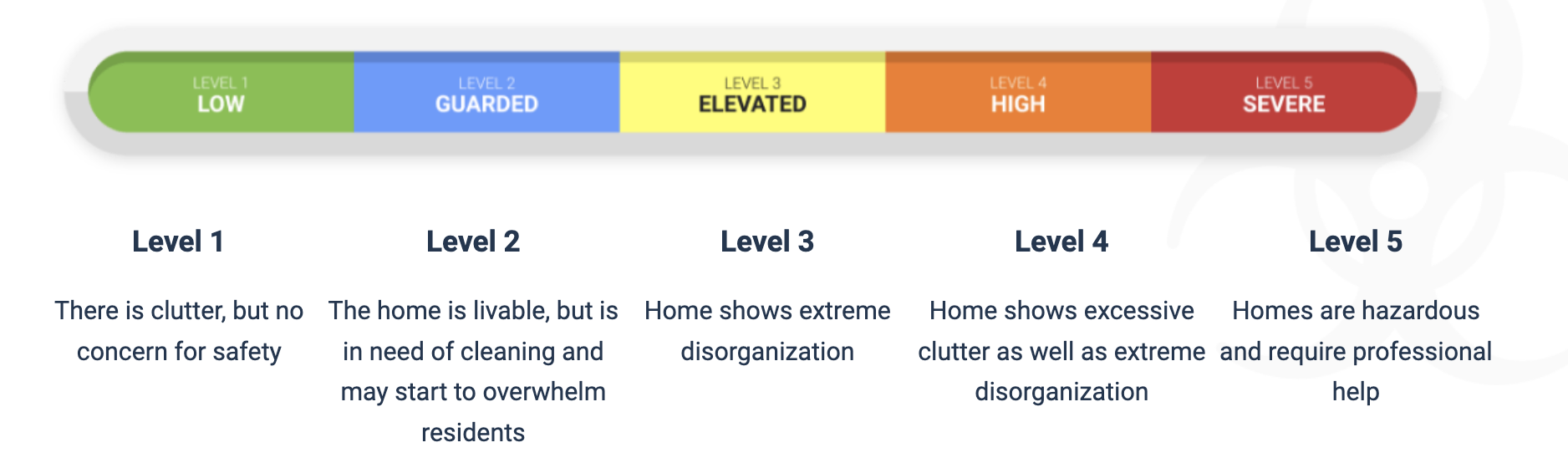 LEVEL 1
LOW

LEVEL 2
GUARDED

LEVEL 3
ELEVATED

LEVEL 4
HIGH

LEVEL 5
SEVERE

Level 1

There is clutter, but no concern for safety

Level 2

The home is livable, but is in need of cleaning and may start to overwhelm residents

Level 3

Home shows extreme disorganization

Level 4

Home shows excessive clutter as well as extreme disorganization

Level 5

Homes are hazardous and require professional help